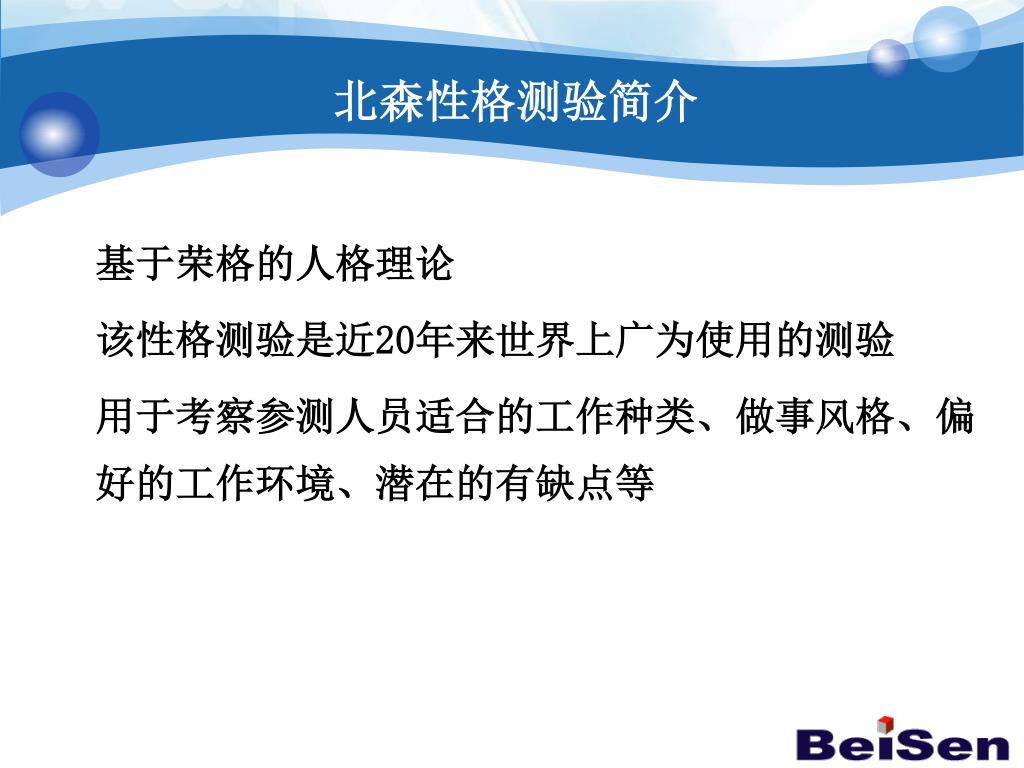 北森性格测验简介

基于荣格的人格理论

该性格测验是近20年来世界上广为使用的测验

用于考察参测人员适合的工作种类、做事风格、偏好的工作环境、潜在的有缺点等

BeiSen